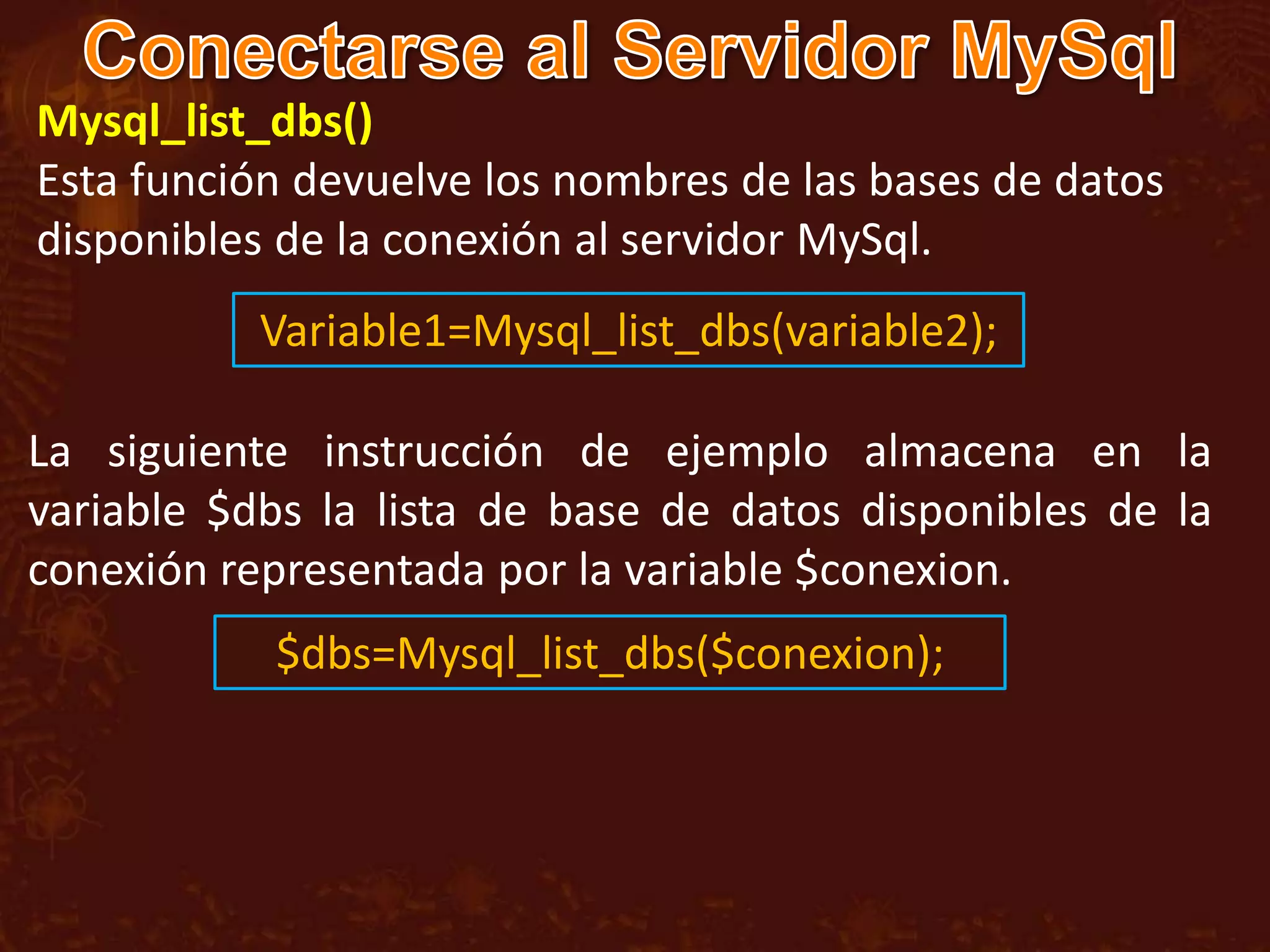 Conectarse al Servidor MySql

Mysql_list_dbs()

Esta función devuelve los nombres de las bases de datos disponibles de la conexión al servidor MySql.

Variable1=Mysql_list_dbs(variable2);

La siguiente instrucción de ejemplo almacena en la variable \$dbs la lista de base de datos disponibles de la conexión representada por la variable \$conexion.

\$dbs=Mysql_list_dbs(\$conexion);